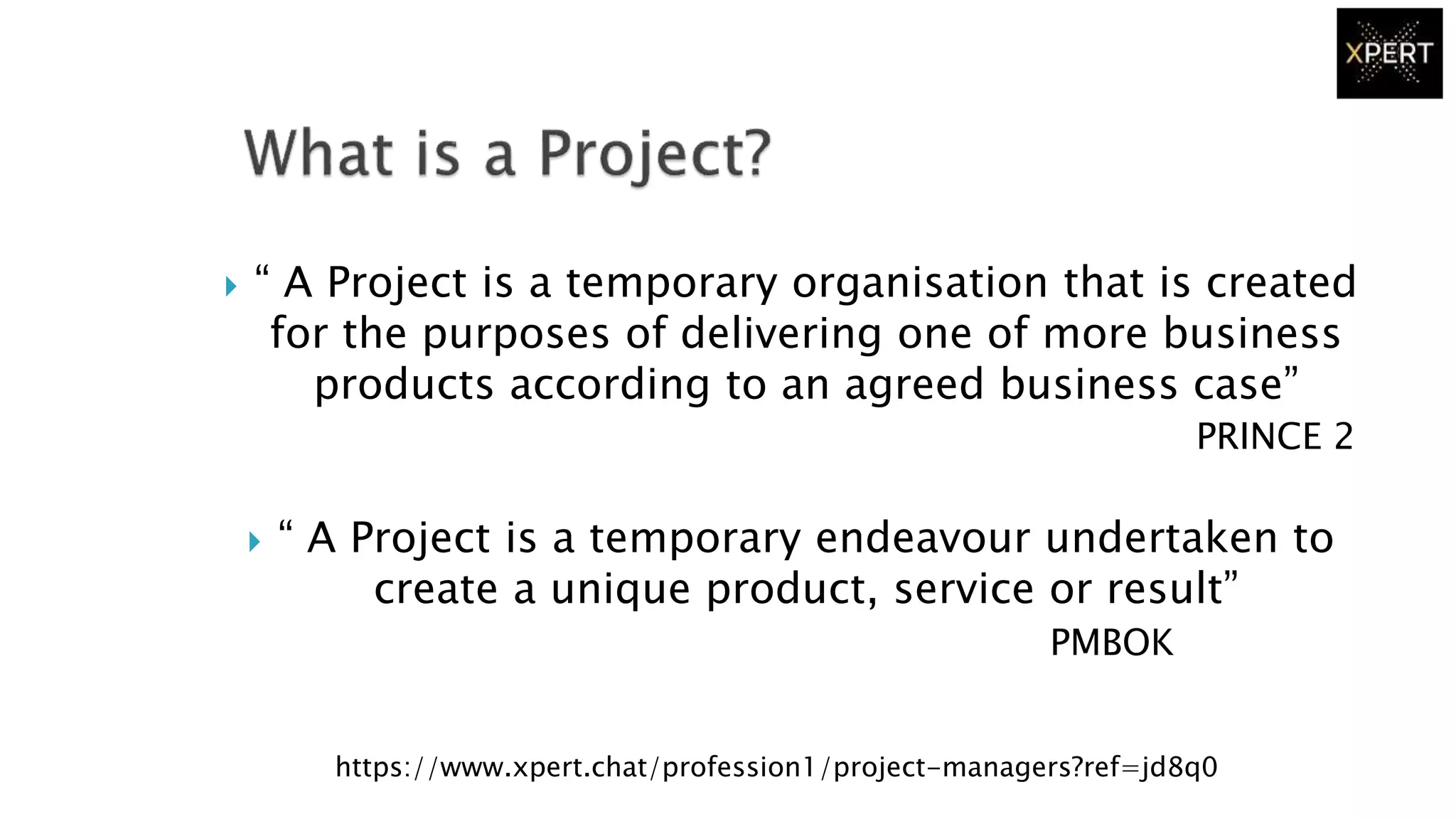 XPERT

What is a Project?

“ A Project is a temporary organisation that is created for the purposes of delivering one of more business products according to an agreed business case”
PRINCE 2

“ A Project is a temporary endeavour undertaken to create a unique product, service or result”
PMBOK

https://www.xpert.chat/profession1/project-managers?ref=jd8q0